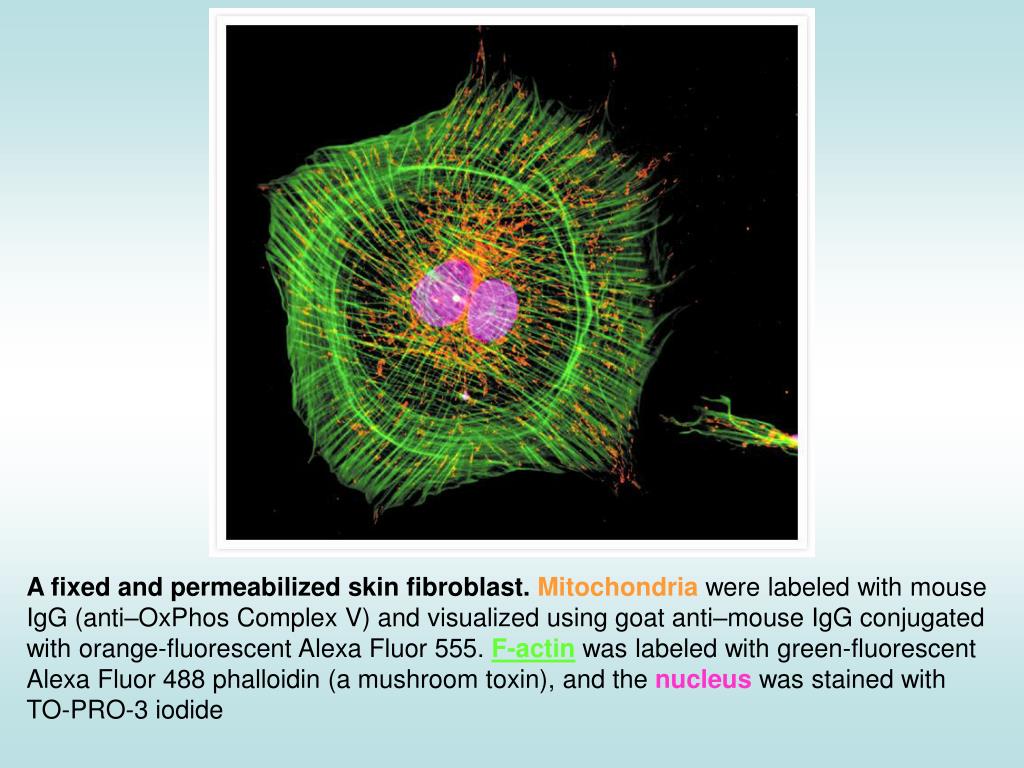 A fixed and permeabilized skin fibroblast. Mitochondria were labeled with mouse IgG (anti–OxPhos Complex V) and visualized using goat anti–mouse IgG conjugated with orange-fluorescent Alexa Fluor 555. F-actin was labeled with green-fluorescent Alexa Fluor 488 phalloidin (a mushroom toxin), and the nucleus was stained with TO-PRO-3 iodide